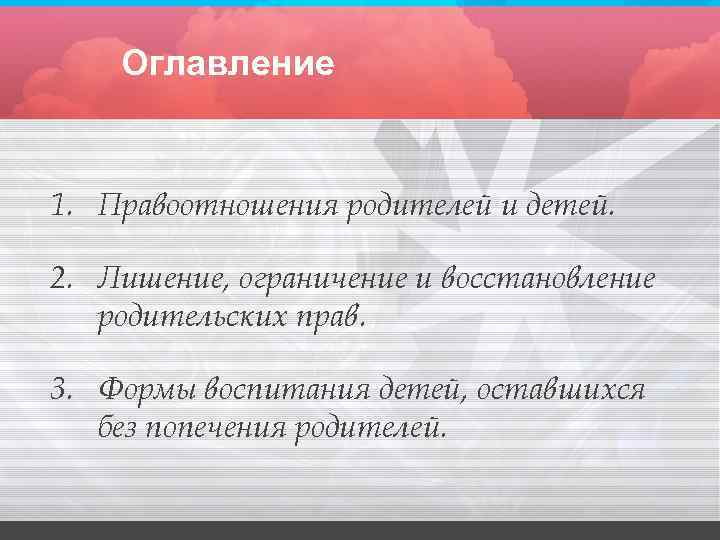 Оглавление

1. Правоотношения родителей и детей.

2. Лишение, ограничение и восстановление родительских прав.

3. Формы воспитания детей, оставшихся без попечения родителей.